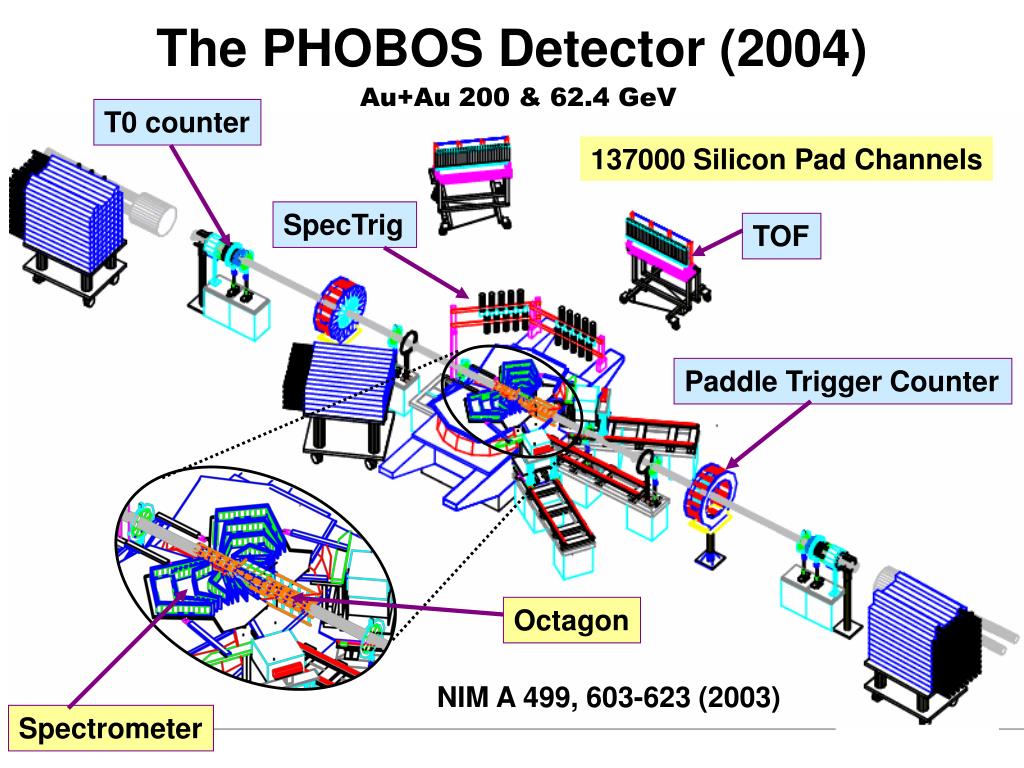 The PHOBOS Detector (2004)

Au+Au 200 & 62.4 GeV

T0 counter

137000 Silicon Pad Channels

SpecTrig

TOF

Paddle Trigger Counter

Octagon

NIM A 499, 603-623 (2003)

Spectrometer